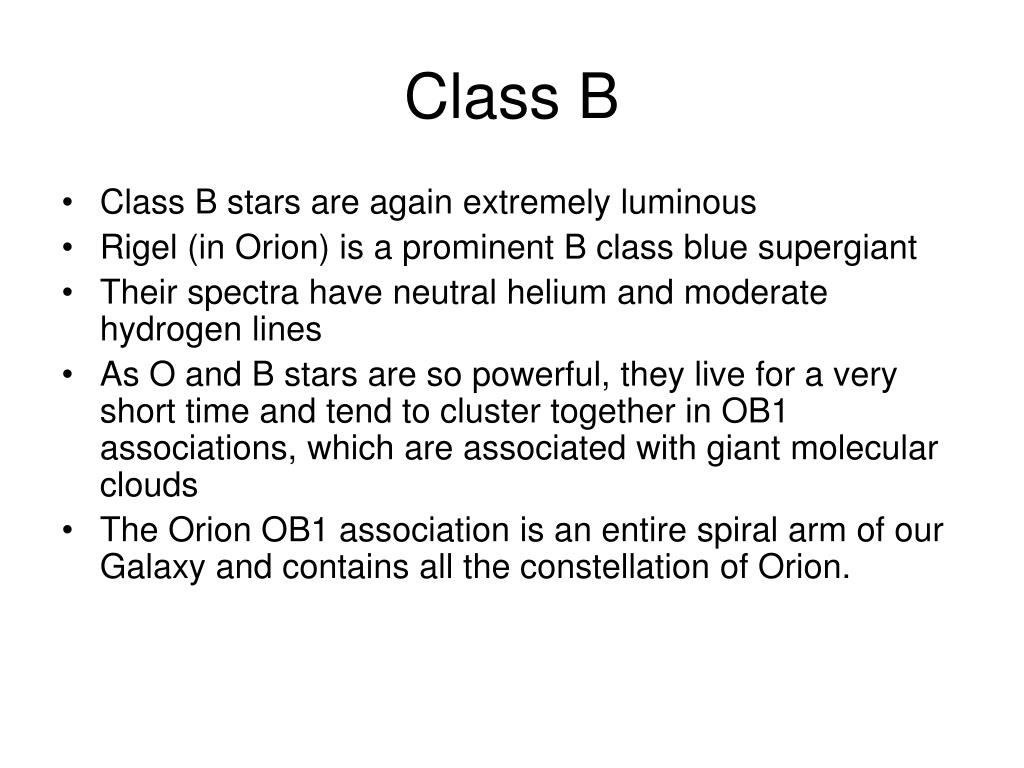 Class B

• Class B stars are again extremely luminous
• Rigel (in Orion) is a prominent B class blue supergiant
• Their spectra have neutral helium and moderate hydrogen lines
• As O and B stars are so powerful, they live for a very short time and tend to cluster together in OB1 associations, which are associated with giant molecular clouds
• The Orion OB1 association is an entire spiral arm of our Galaxy and contains all the constellation of Orion.